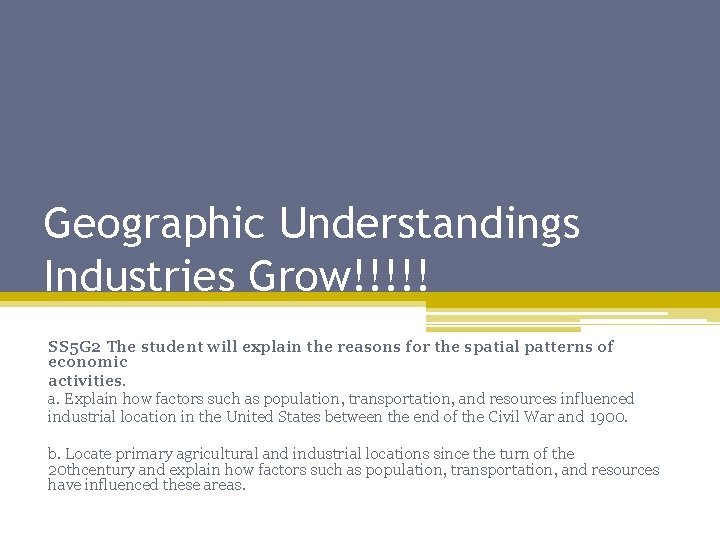 Geographic Understandings Industries Grow!!!!!

SS5G2 The student will explain the reasons for the spatial patterns of economic
activities.
a. Explain how factors such as population, transportation, and resources influenced industrial location in the United States between the end of the Civil War and 1900.

b. Locate primary agricultural and industrial locations since the turn of the 20thcentury and explain how factors such as population, transportation, and resources have influenced these areas.